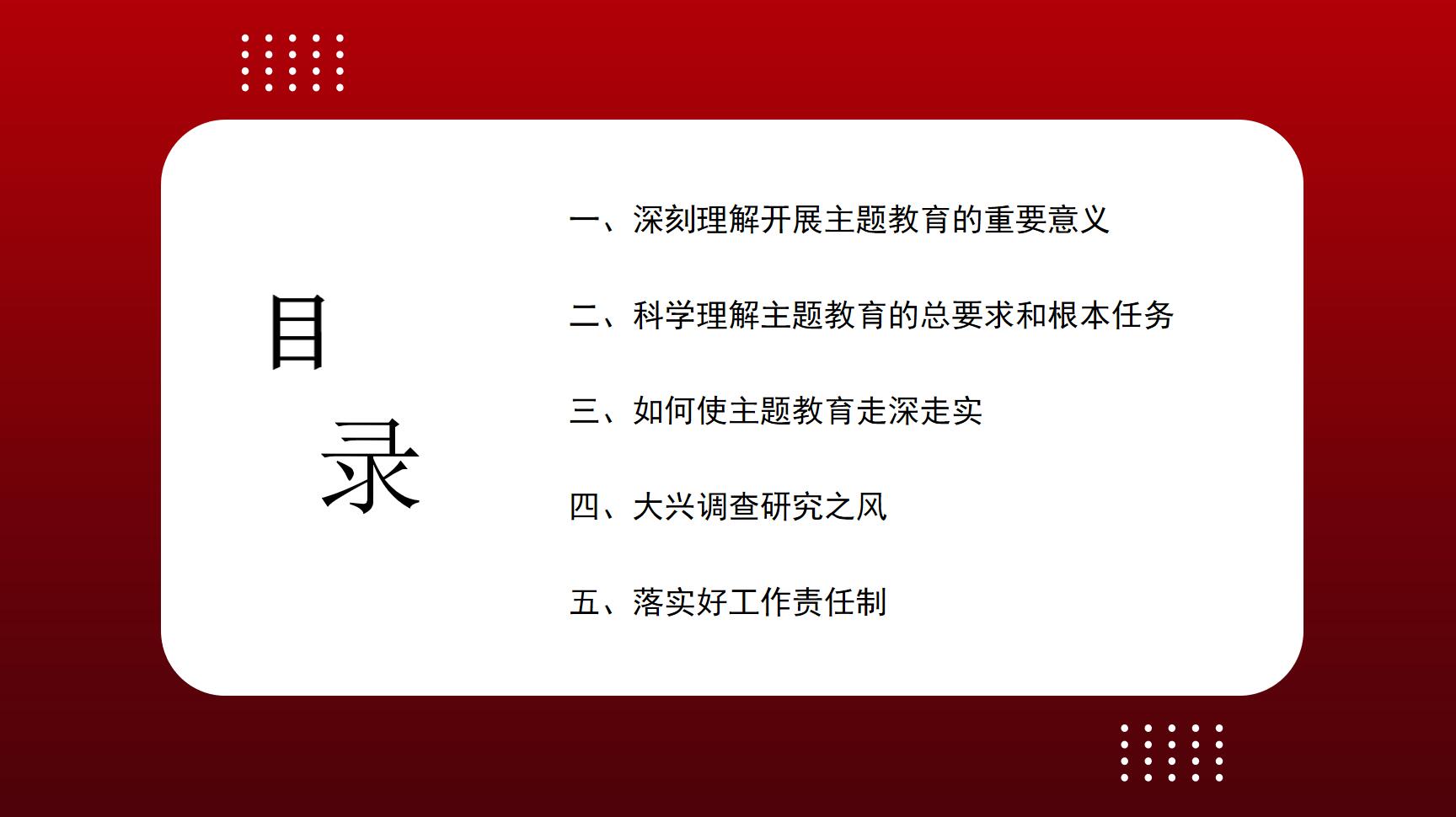 目
录

一、深刻理解开展主题教育的重要意义

二、科学理解主题教育的总要求和根本任务

三、如何使主题教育走深走实

四、大兴调查研究之风

五、落实好工作责任制